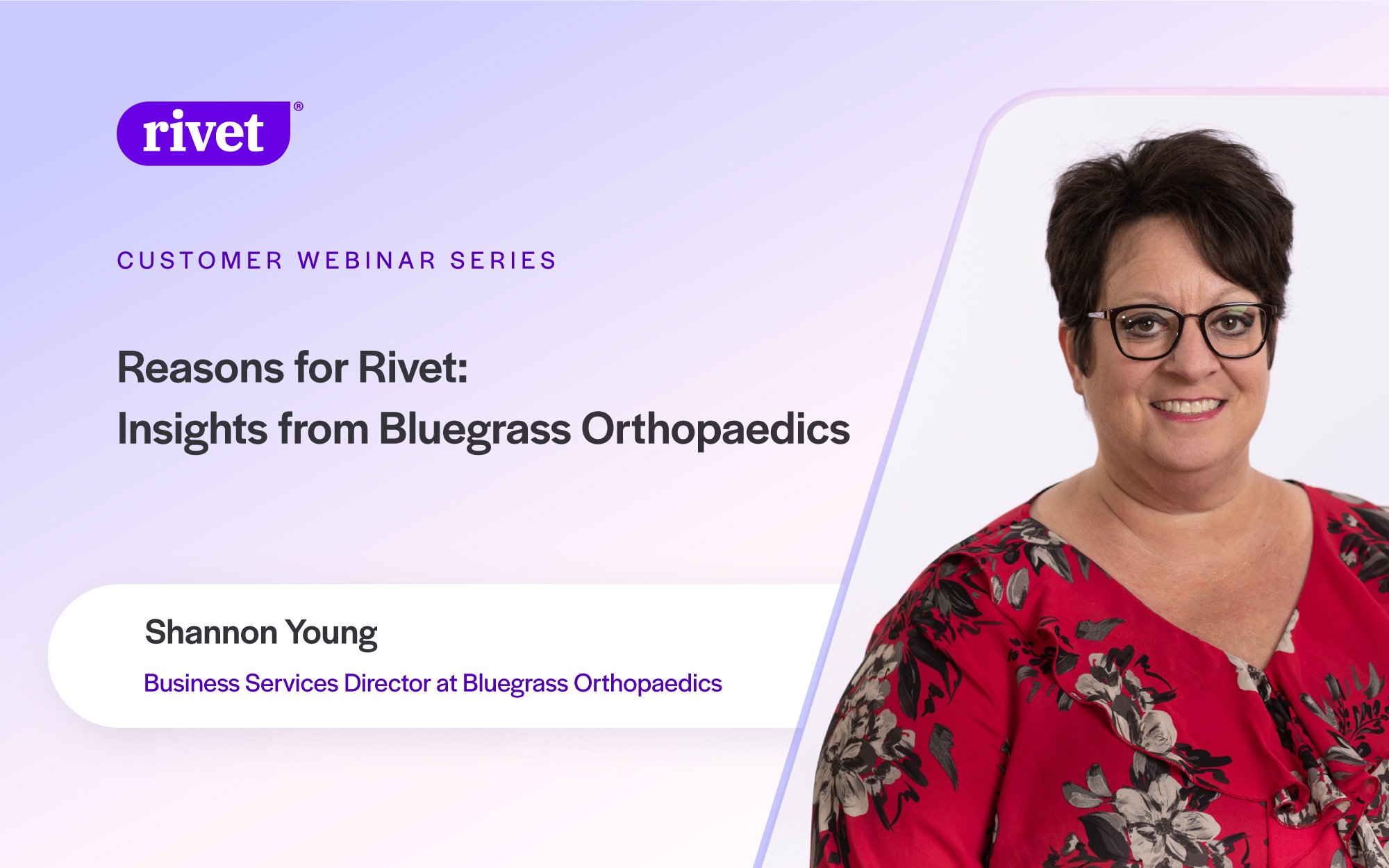 rivet®

CUSTOMER WEBINAR SERIES

Reasons for Rivet:
Insights from Bluegrass Orthopaedics

Shannon Young

Business Services Director at Bluegrass Orthopaedics